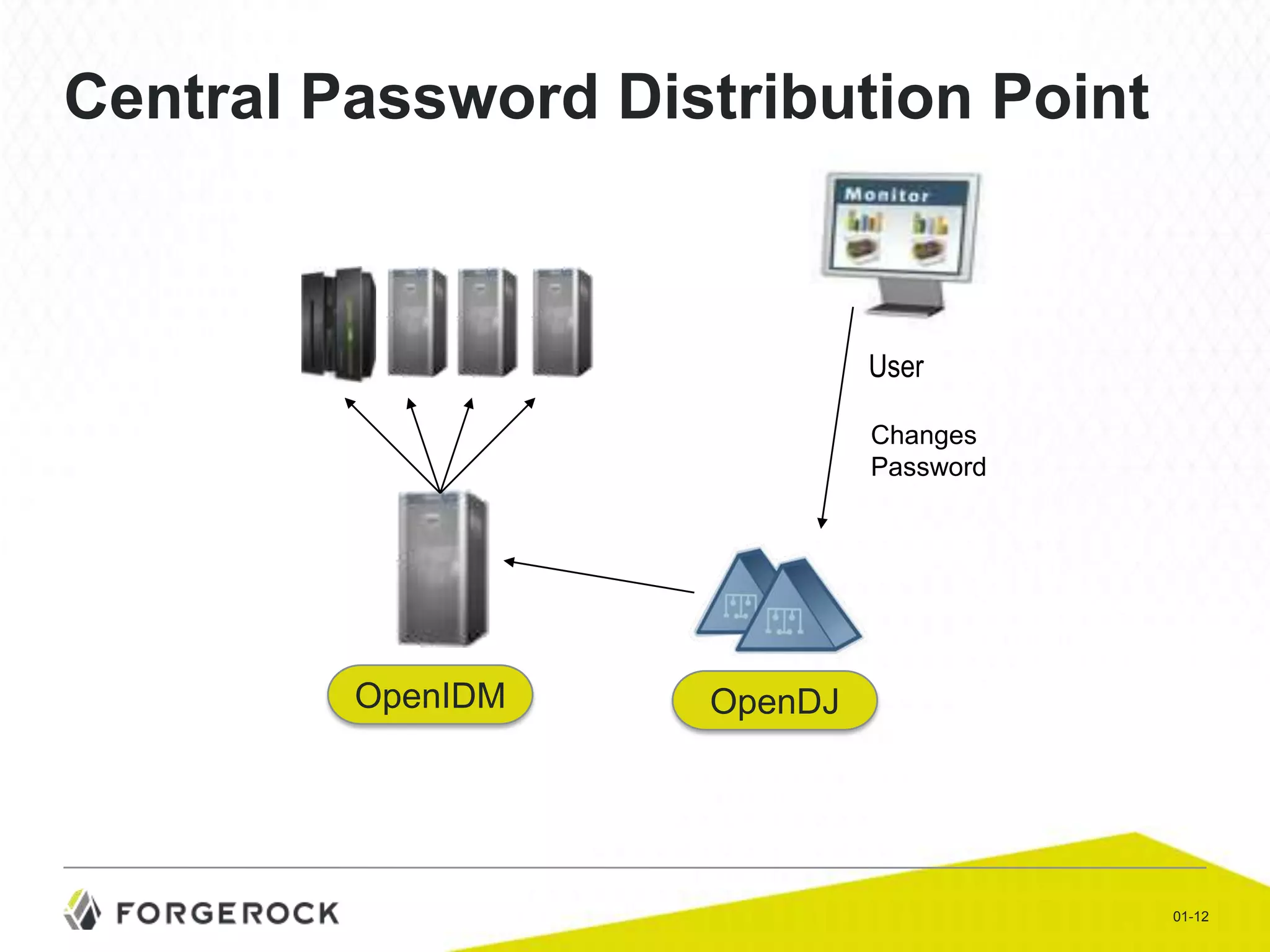 Central Password Distribution Point

Monitor

User

Changes Password

OpenIDM

OpenDJ

FORGEROCK

01-12